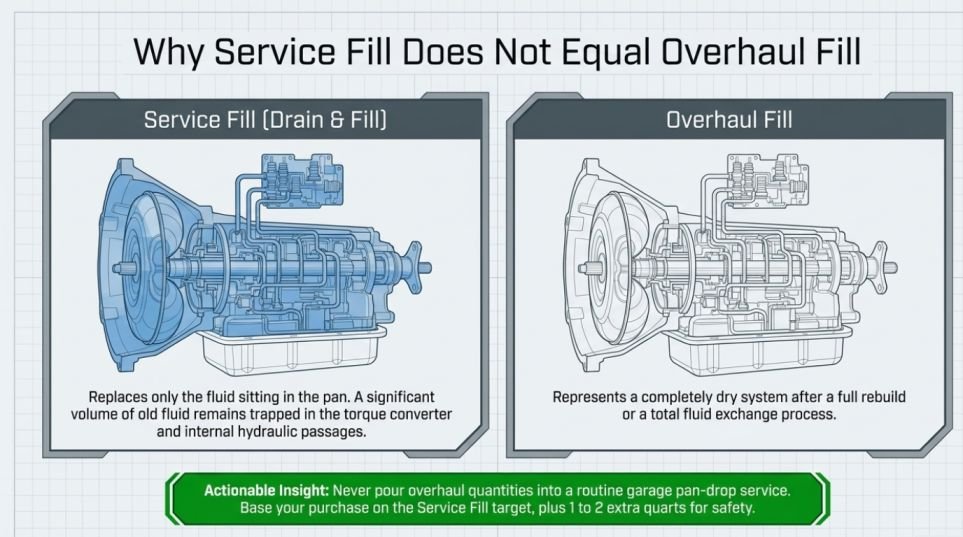 Why Service Fill Does Not Equal Overhaul Fill

Service Fill (Drain & Fill)

Replaces only the fluid sitting in the pan. A significant volume of old fluid remains trapped in the torque converter and internal hydraulic passages.

Overhaul Fill

Represents a completely dry system after a full rebuild or a total fluid exchange process.

Actionable Insight: Never pour overhaul quantities into a routine garage pan-drop service. Base your purchase on the Service Fill target, plus 1 to 2 extra quarts for safety.